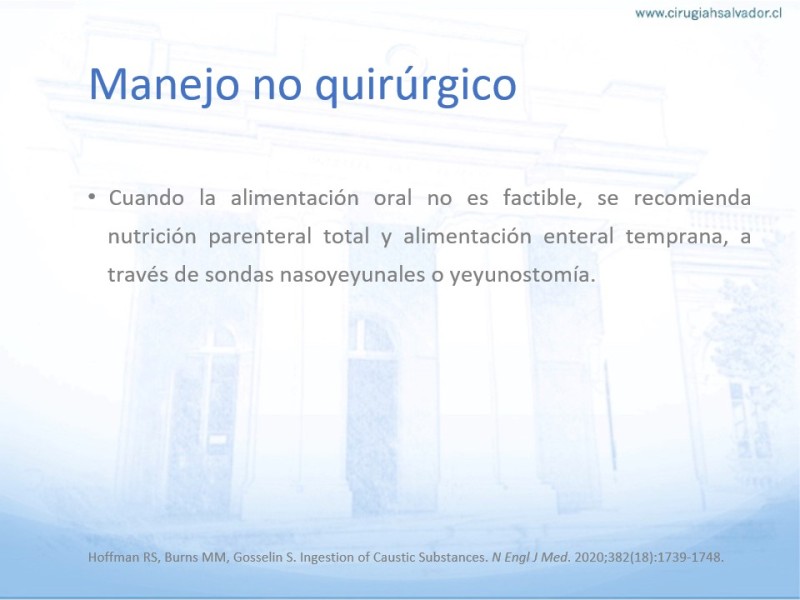 www.cirugiahsalvador.cl

Manejo no quirúrgico

• Cuando la alimentación oral no es factible, se recomienda nutrición parenteral total y alimentación enteral temprana, a través de sondas nasoyeyunales o yeyunostomía.

Hoffman RS, Burns MM, Gosselin S. Ingestion of Caustic Substances. N Engl J Med. 2020;382(18):1739-1748.